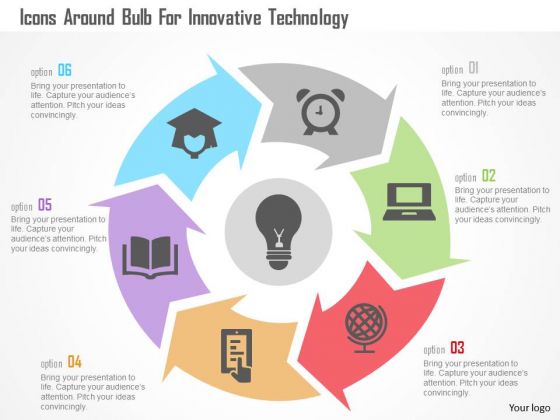 Icons Around Bulb For Innovative Technology

option 01
Bring your presentation to life. Capture your audience's attention. Pitch your ideas convincingly.

option 02
Bring your presentation to life. Capture your audience's attention. Pitch your ideas convincingly.

option 03
Bring your presentation to life. Capture your audience's attention. Pitch your ideas convincingly.

option 04
Bring your presentation to life. Capture your audience's attention. Pitch your ideas convincingly.

option 05
Bring your presentation to life. Capture your audience's attention. Pitch your ideas convincingly.

option 06
Bring your presentation to life. Capture your audience's attention. Pitch your ideas convincingly.

Your logo